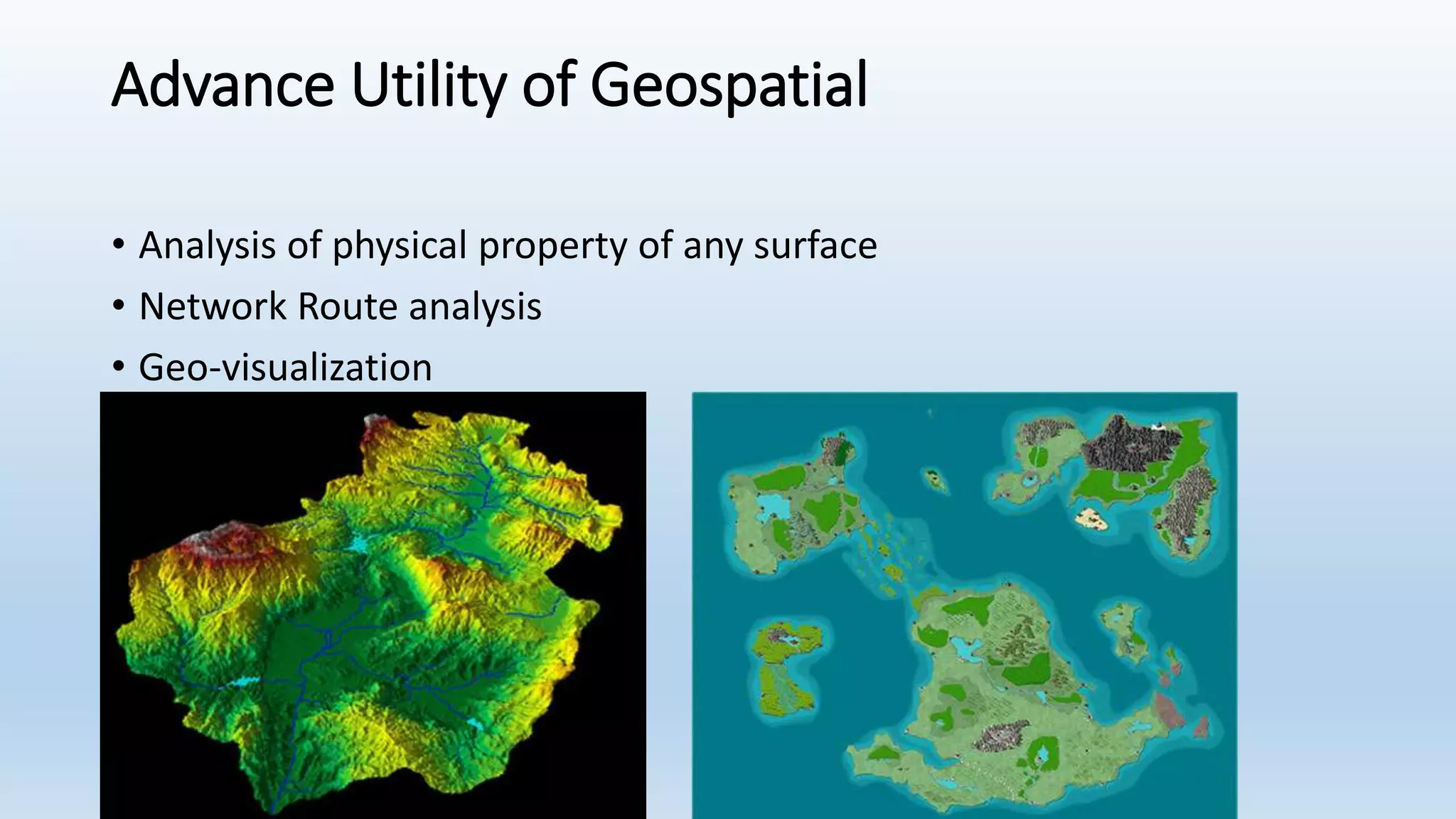 Advance Utility of Geospatial

• Analysis of physical property of any surface
• Network Route analysis
• Geo-visualization